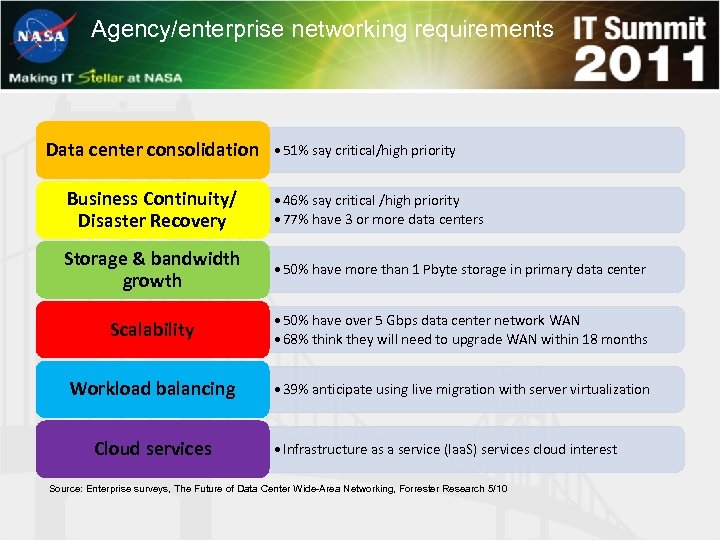 NASA

Agency/enterprise networking requirements

IT Summit 2011

Making IT Stellar at NASA

Data center consolidation
• 51% say critical/high priority

Business Continuity/ Disaster Recovery
• 46% say critical /high priority
• 77% have 3 or more data centers

Storage & bandwidth growth
• 50% have more than 1 Pbyte storage in primary data center

Scalability
• 50% have over 5 Gbps data center network WAN
• 68% think they will need to upgrade WAN within 18 months

Workload balancing
• 39% anticipate using live migration with server virtualization

Cloud services
• Infrastructure as a service (IaaS) services cloud interest

Source: Enterprise surveys, The Future of Data Center Wide-Area Networking, Forrester Research 5/10